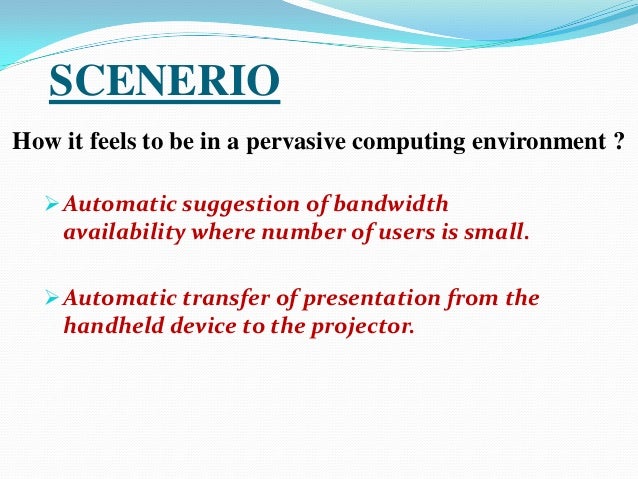 SCENERIO

How it feels to be in a pervasive computing environment ?

➢ Automatic suggestion of bandwidth availability where number of users is small.

➢ Automatic transfer of presentation from the handheld device to the projector.